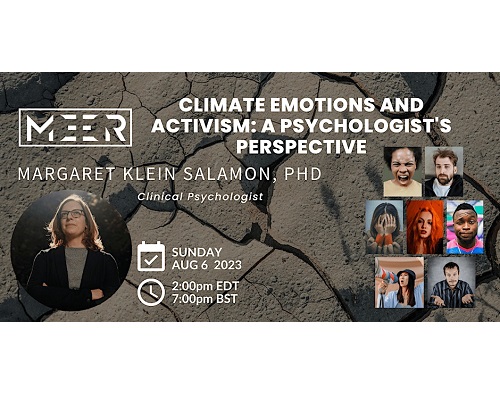 MEER

CLIMATE EMOTIONS AND ACTIVISM: A PSYCHOLOGIST'S PERSPECTIVE

MARGARET KLEIN SALAMON, PHD

Clinical Psychologist

SUNDAY
AUG 6 2023

2:00pm EDT
7:00pm BST